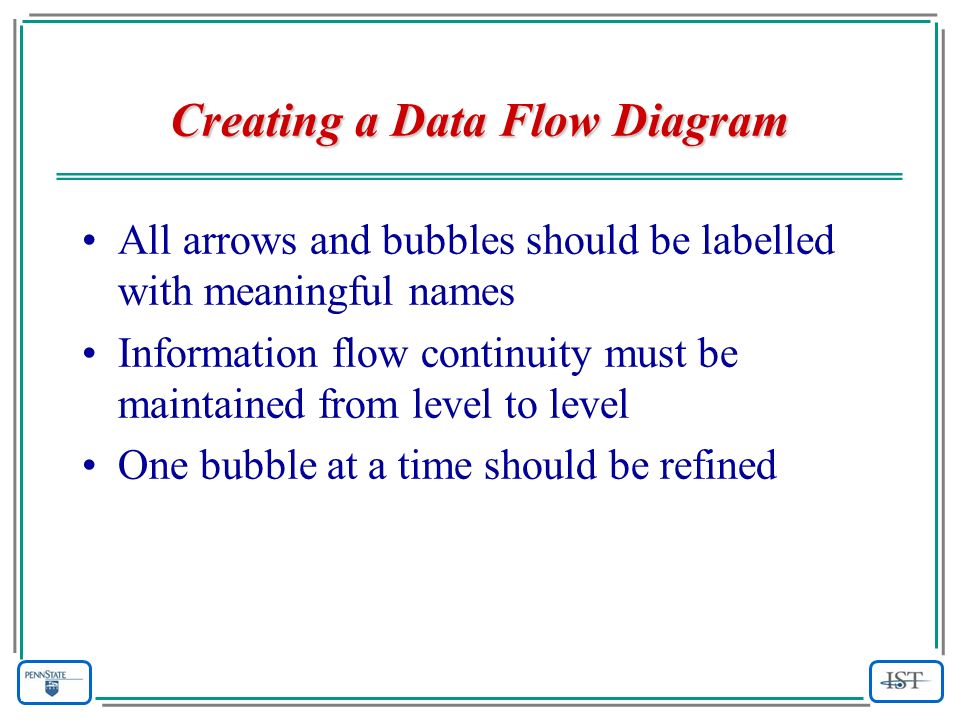 Creating a Data Flow Diagram

• All arrows and bubbles should be labelled with meaningful names

• Information flow continuity must be maintained from level to level

• One bubble at a time should be refined

PENNSTATE

IST